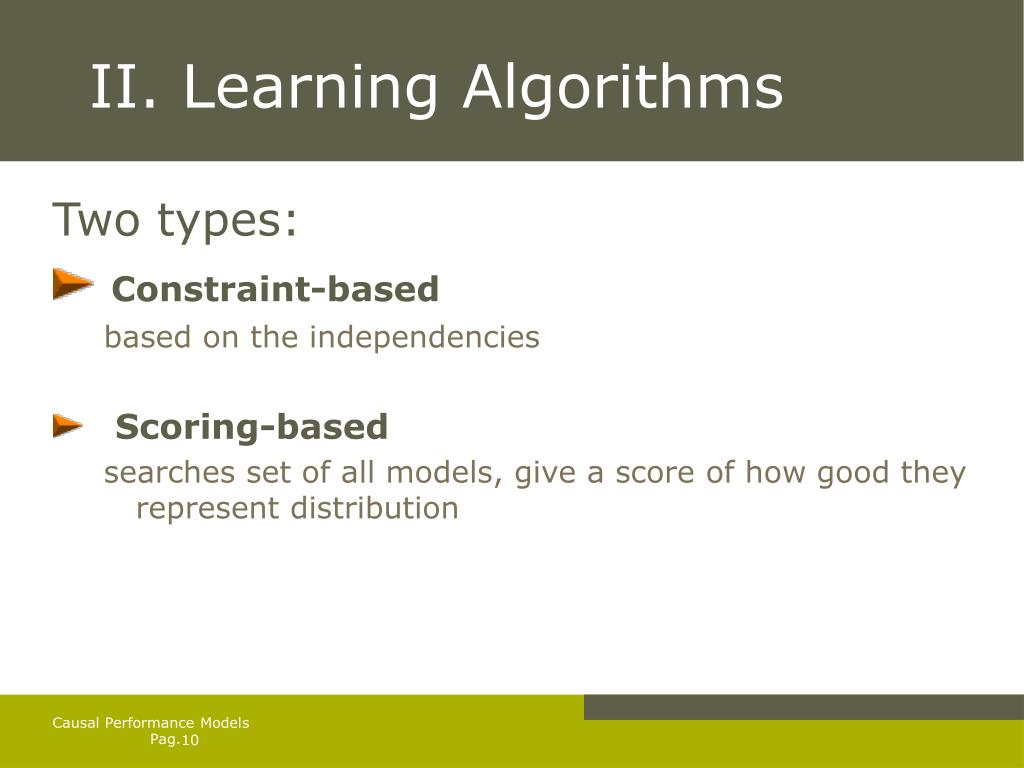 II. Learning Algorithms

Two types:

Constraint-based

based on the independencies

Scoring-based

searches set of all models, give a score of how good they represent distribution

Causal Performance Models
Pag.10